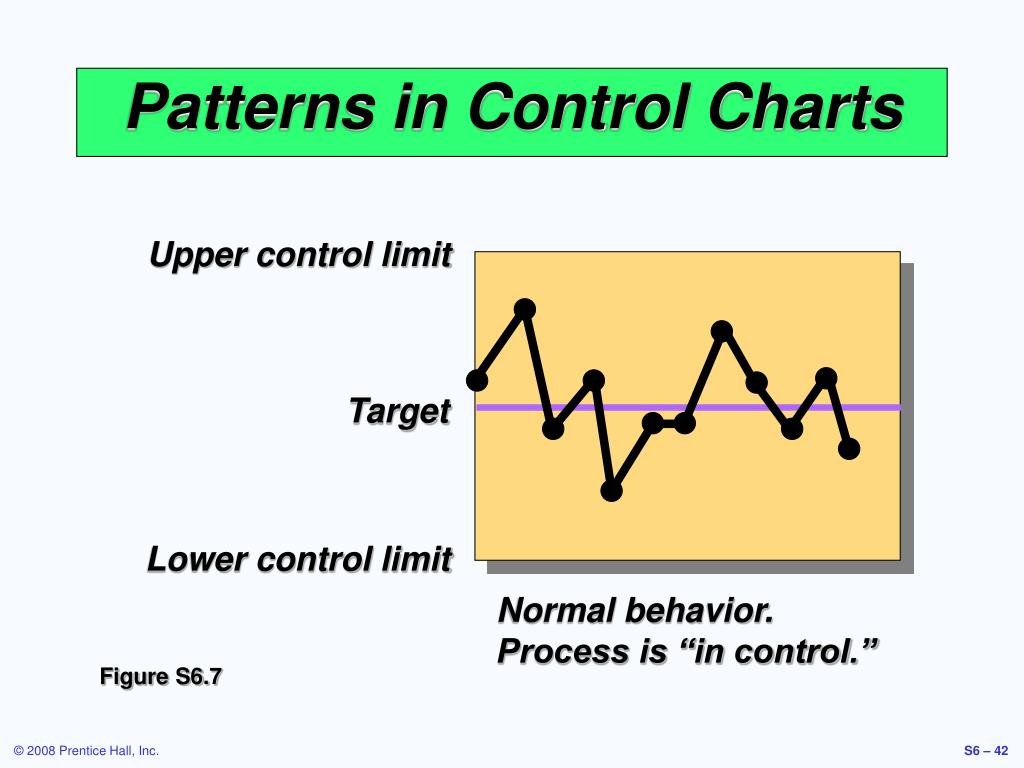 Patterns in Control Charts

Upper control limit

Target

Lower control limit

Normal behavior.
Process is “in control.”

Figure S6.7

© 2008 Prentice Hall, Inc.

S6 – 42